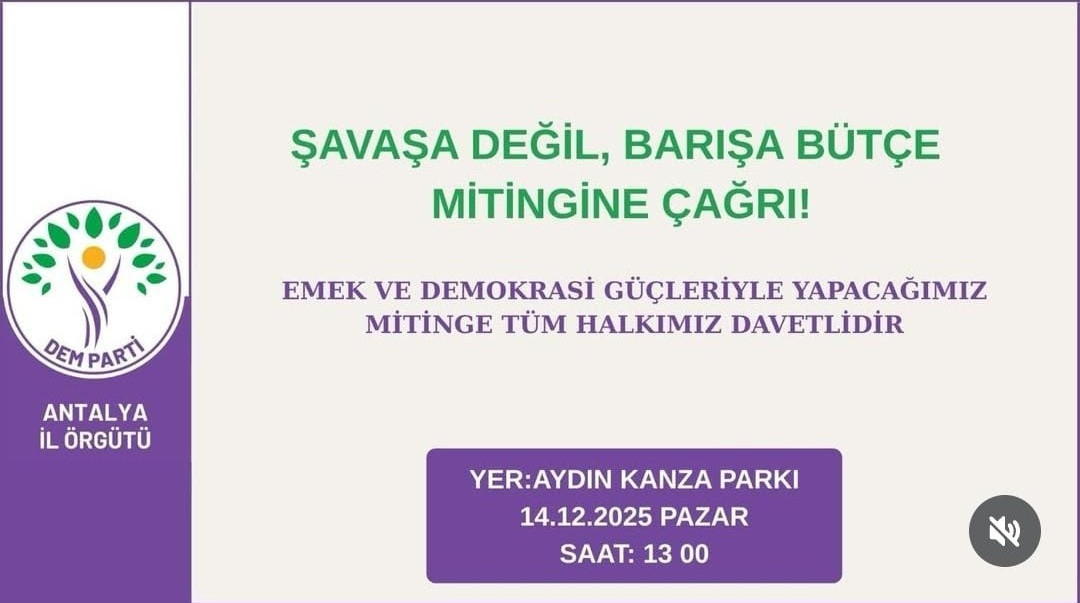 DEM PARTİ

ANTALYA
İL ÖRGÜTÜ

ŞAVAŞA DEĞİL, BARIŞA BÜTÇE MİTİNGİNE ÇAĞRI!

EMEK VE DEMOKRASİ GÜÇLERİYLE YAPACAĞIMIZ MİTİNGE TÜM HALKIMIZ DAVETLİDİR

YER:AYDIN KANZA PARKI
14.12.2025 PAZAR
SAAT: 13 00